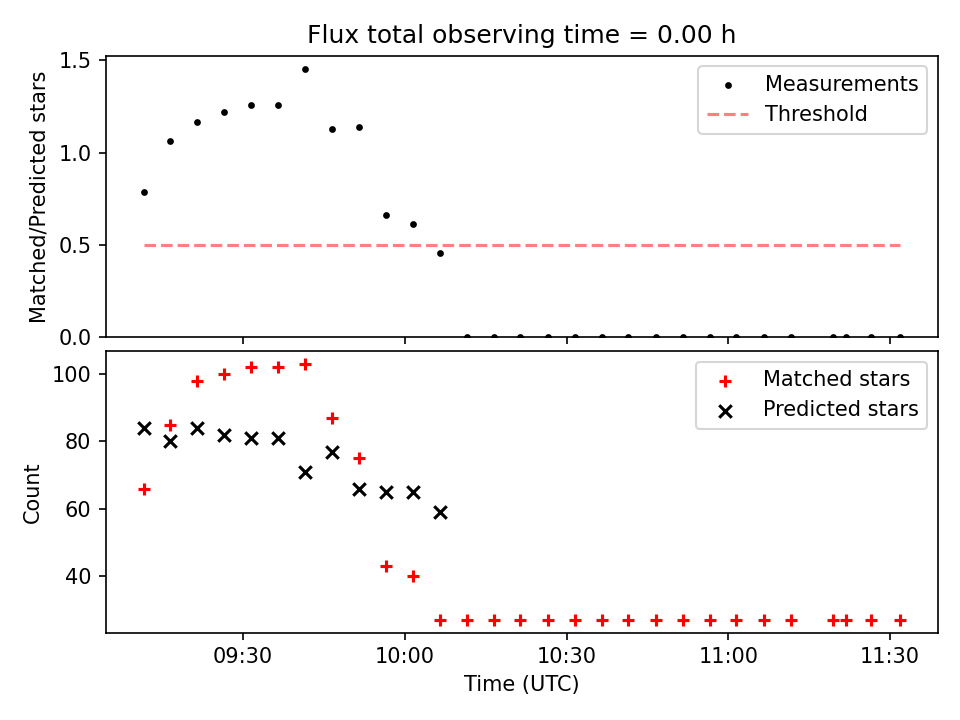 Flux total observing time = 0.00 h

Matched/Predicted stars

1.5
1.0
0.5
0.0

Measurements
Threshold

Count

100
80
60
40

Matched stars
Predicted stars

09:30
10:00
10:30
11:00
11:30

Time (UTC)